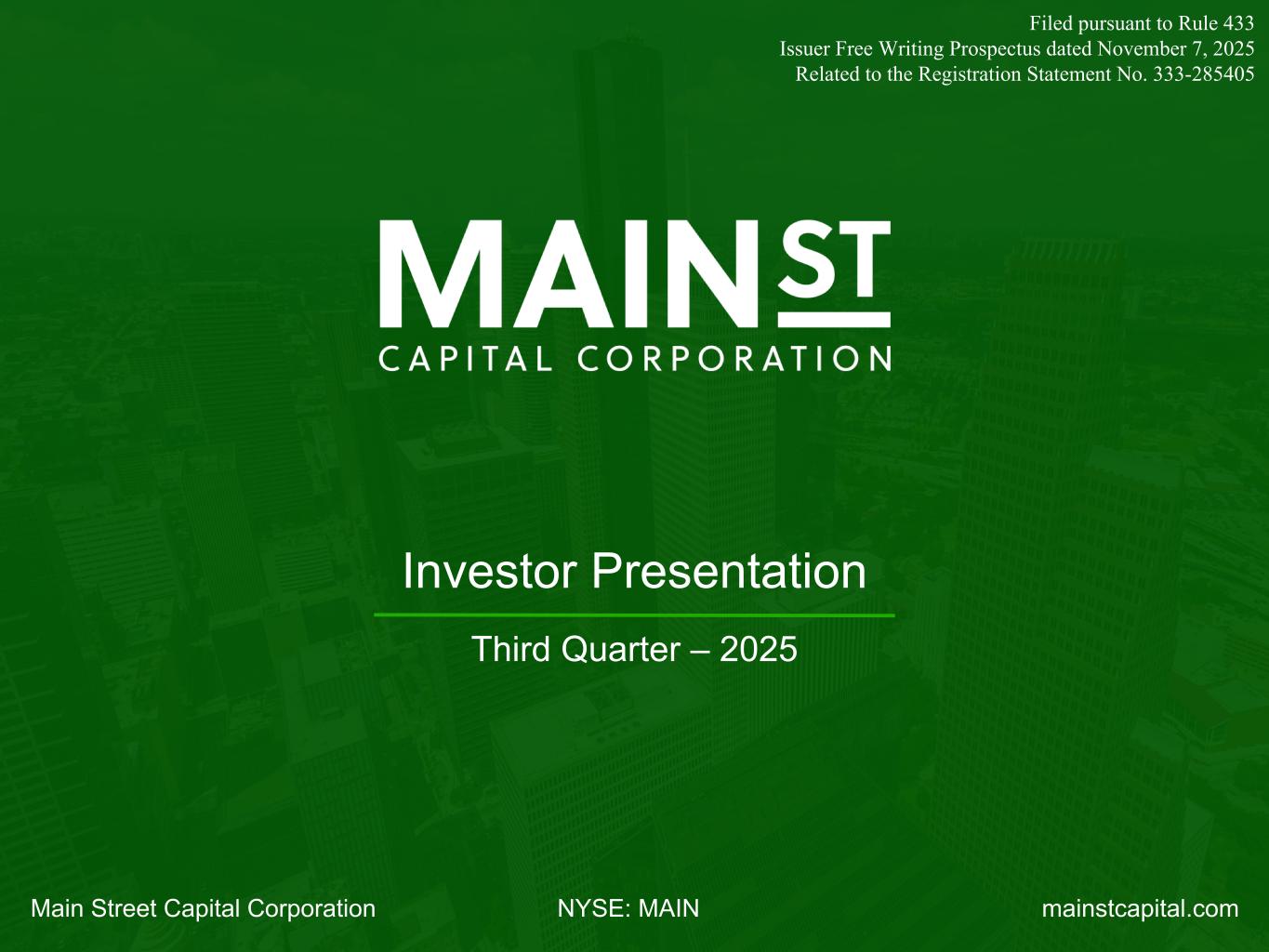 Filed pursuant to Rule 433
Issuer Free Writing Prospectus dated November 7, 2025
Related to the Registration Statement No. 333-285405

MAIN ST
CAPITAL CORPORATION

Investor Presentation

Third Quarter – 2025

Main Street Capital Corporation NYSE: MAIN mainstcapital.com